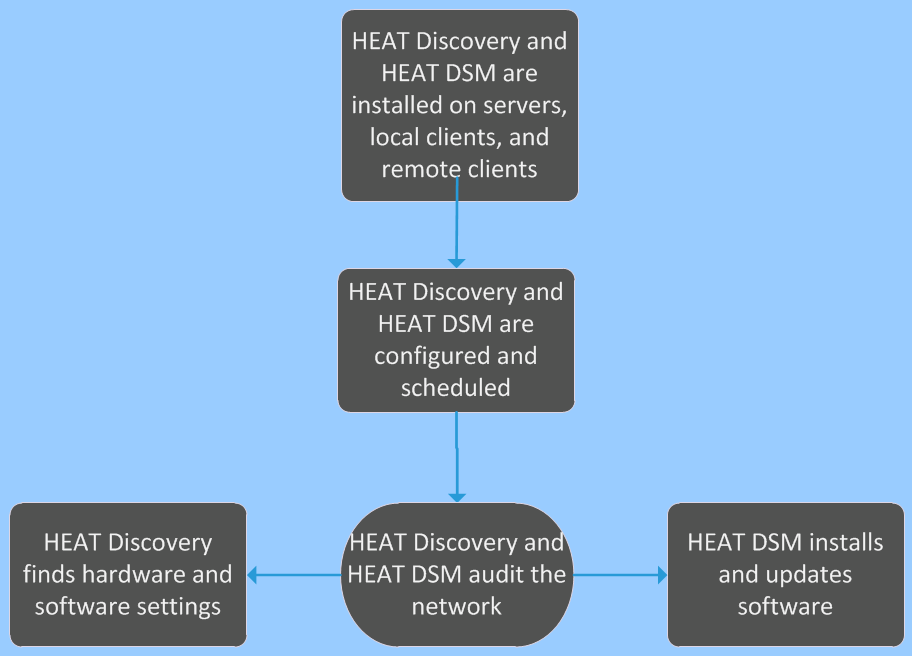 HEAT Discovery and HEAT DSM are installed on servers, local clients, and remote clients

HEAT Discovery and HEAT DSM are configured and scheduled

HEAT Discovery finds hardware and software settings

HEAT Discovery and HEAT DSM audit the network

HEAT DSM installs and updates software